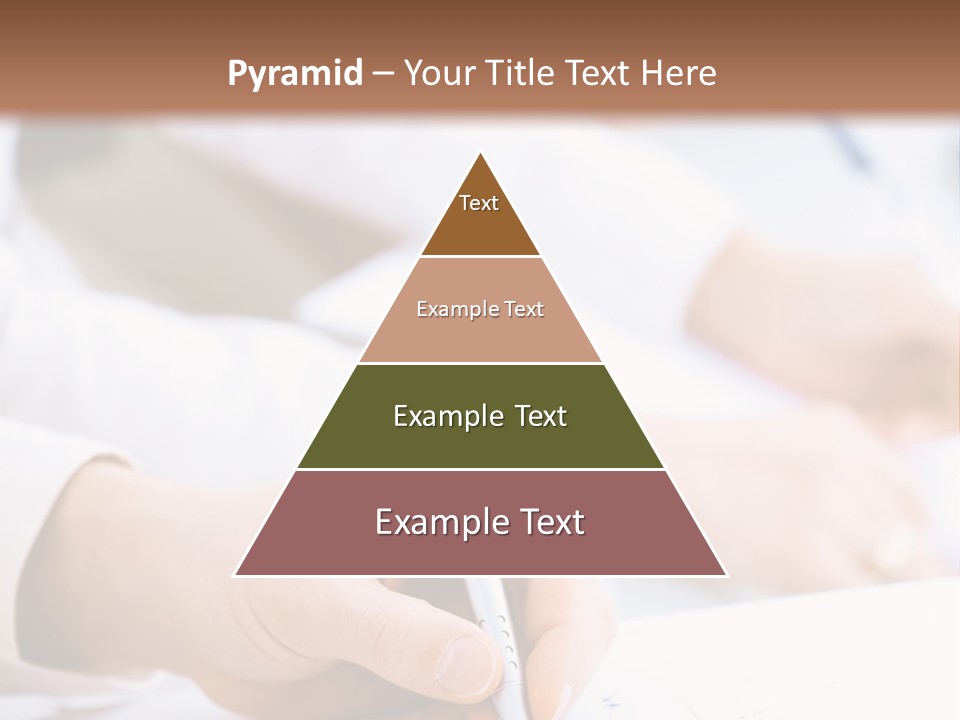 Pyramid – Your Title Text Here

Text

Example Text

Example Text

Example Text